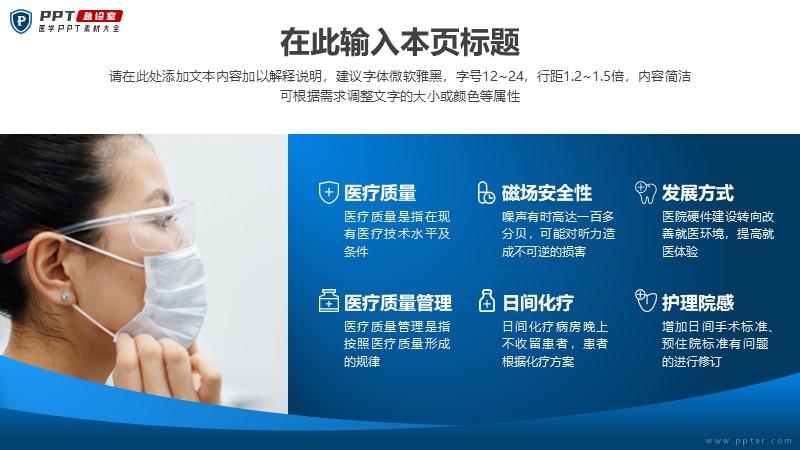 PPT 急诊室
医学PPT素材大全

在此输入本页标题

请在此处添加文本内容加以解释说明，建议字体微软雅黑，字号12~24，行距1.2~1.5倍，内容简洁可根据需求调整文字的大小或颜色等属性

医疗质量
医疗质量是指在现有医疗技术水平及条件

磁场安全性
噪声有时高达一百多分贝，可能对听力造成不可逆的损害

发展方式
医院硬件建设转向改善就医环境，提高就医体验

医疗质量管理
医疗质量管理是指按照医疗质量形成的规律

日间化疗
日间化疗病房晚上不收留患者，患者根据化疗方案

护理院感
增加日间手术标准、预住院标准有问题的进行修订

www.ppter.com